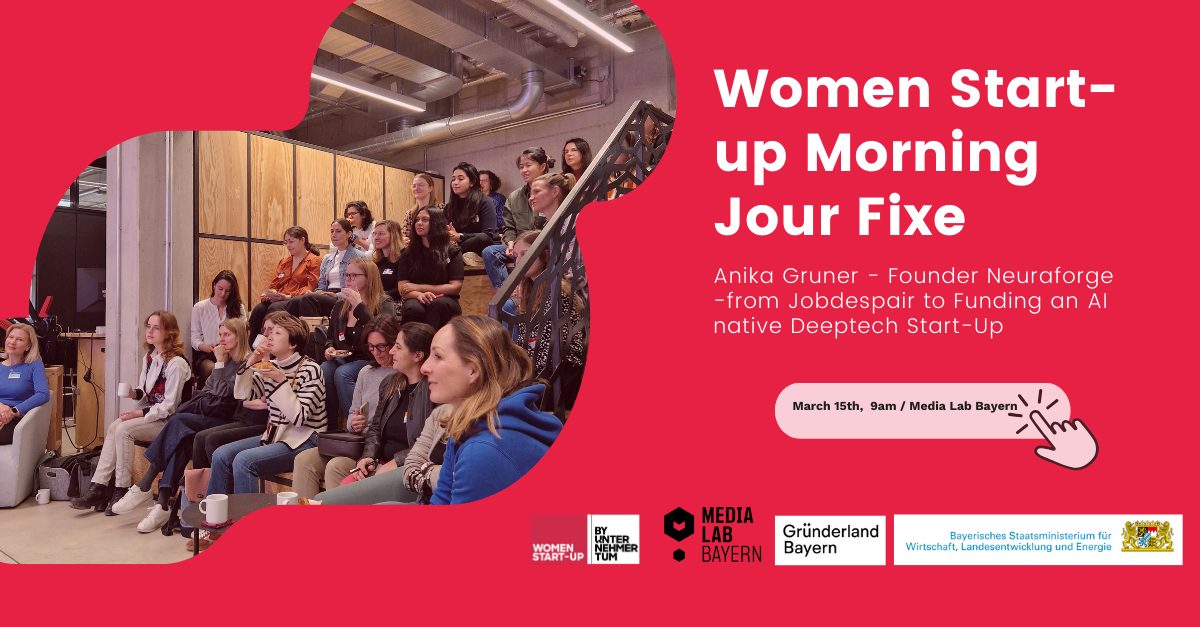 Women Start-up Morning Jour Fixe

Anika Gruner - Founder Neuraforge -from Jobdespair to Funding an AI native Deeptech Start-Up

March 15th, 9am / Media Lab Bayern

WOMEN START-UP BY UNTER NEHMER TUM

MEDIA LAB BAYERN

Gründerland Bayern

Bayerisches Staatsministerium für Wirtschaft, Landesentwicklung und Energie